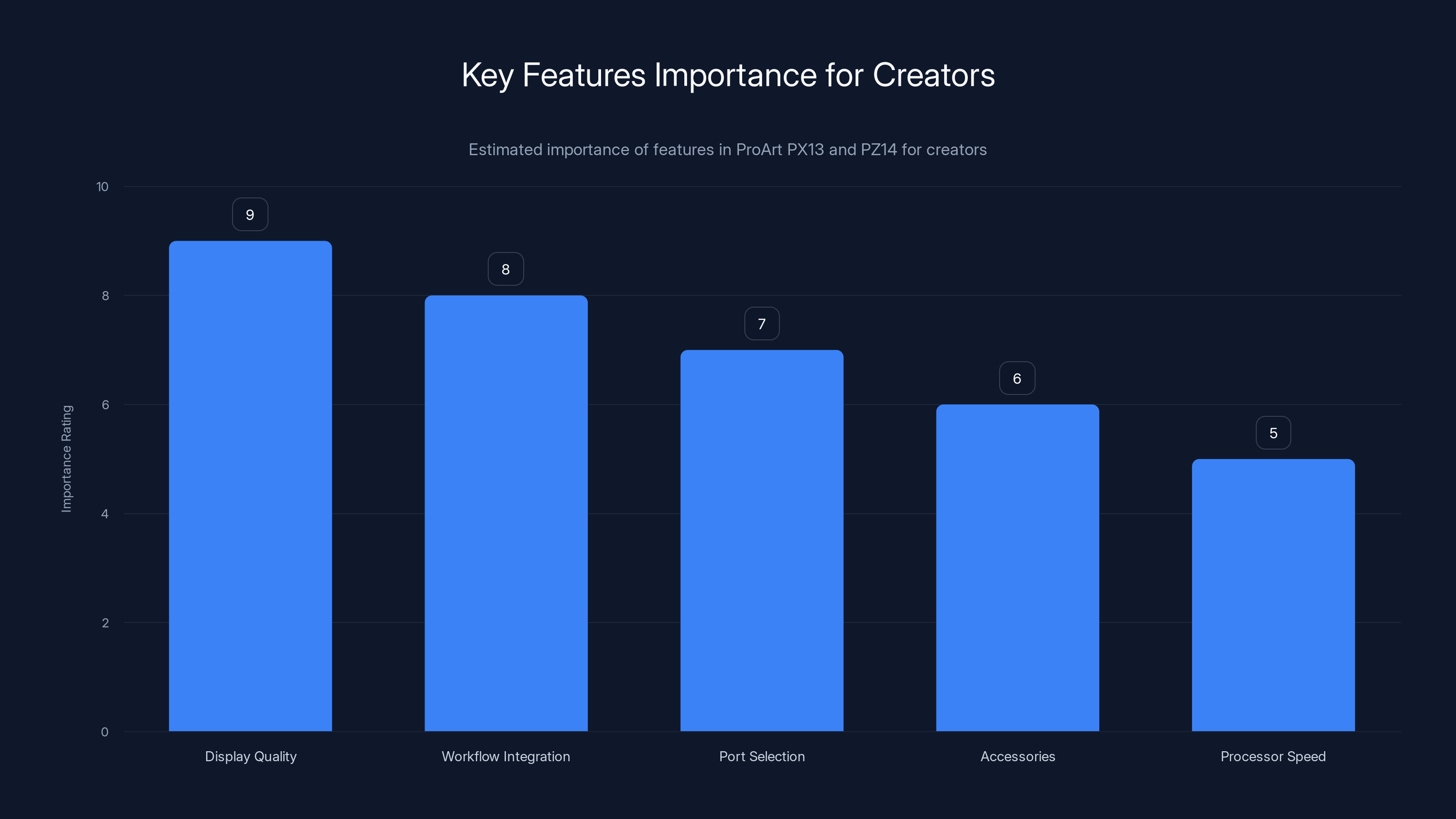 Key Features Importance for Creators

Estimated importance of features in ProArt PX13 and PZ14 for creators

Importance Rating

10
8
6
4
2
0

9
8
7
6
5

Display Quality
Workflow Integration
Port Selection
Accessories
Processor Speed